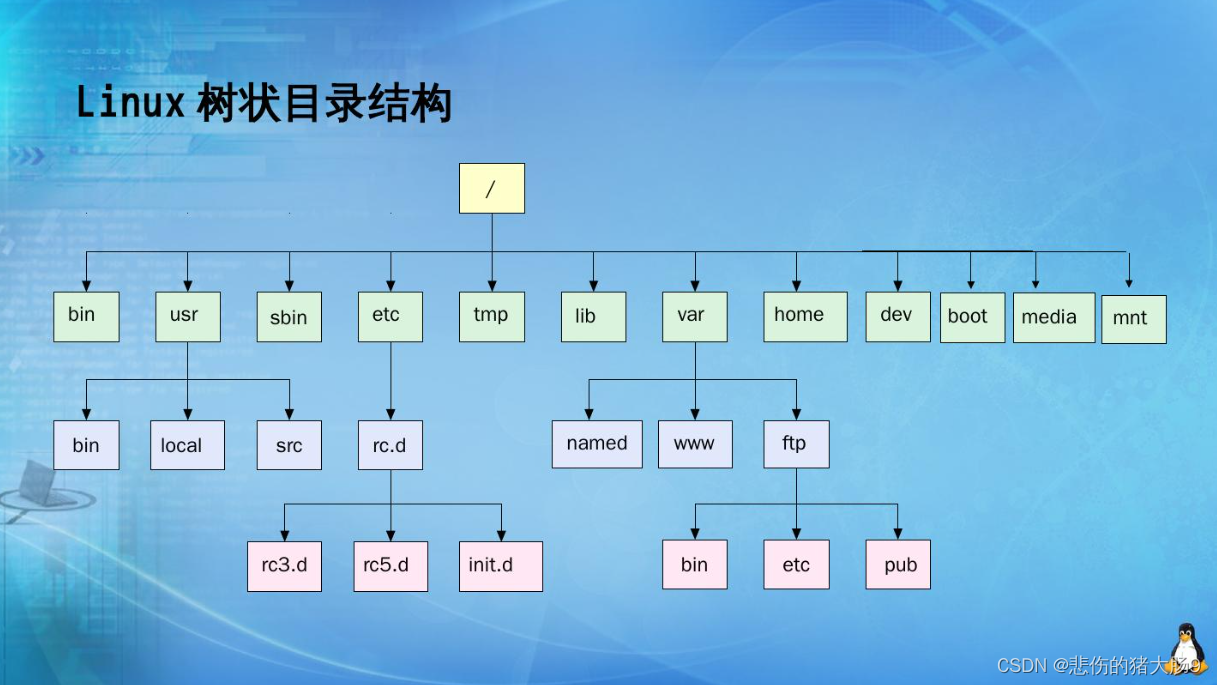 Linux 树状目录结构

/

bin
usr
sbin
etc
tmp
lib
var
home
dev
boot
media
mnt

bin
local
src
rc.d
named
www
ftp

rc3.d
rc5.d
init.d
bin
etc
pub

CSDN @悲伤的猪大肠9